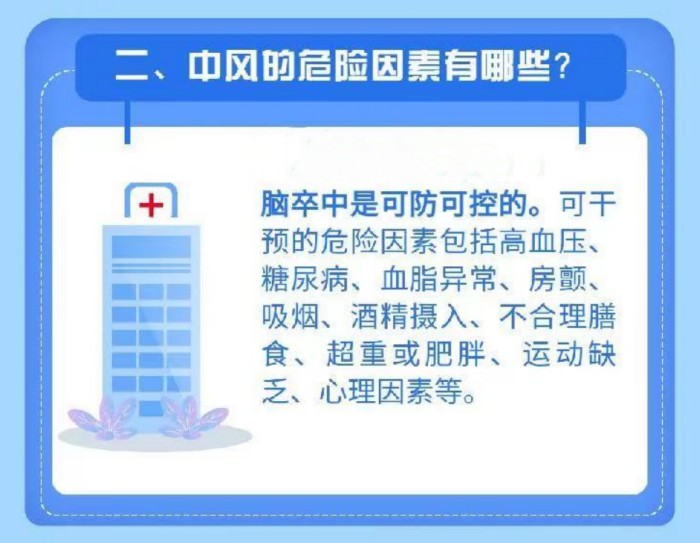 二、中风的危险因素有哪些？

脑卒中是可防可控的。可干预的危险因素包括高血压、糖尿病、血脂异常、房颤、吸烟、酒精摄入、不合理膳食、超重或肥胖、运动缺乏、心理因素等。